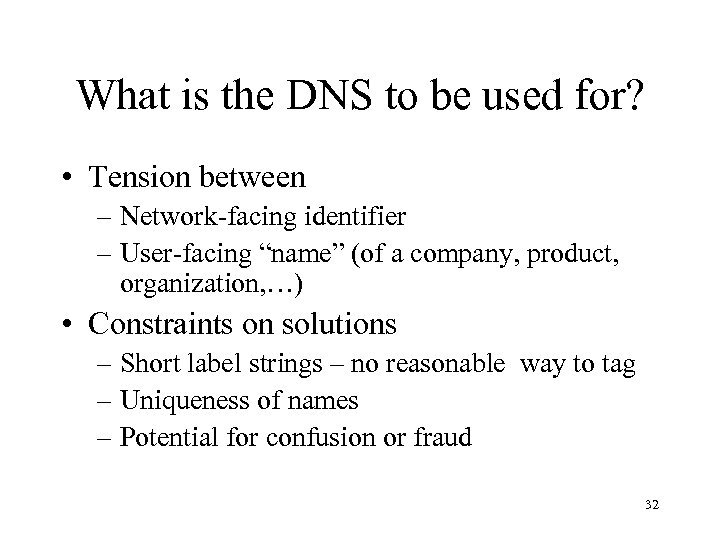 What is the DNS to be used for?

• Tension between
– Network-facing identifier
– User-facing “name” (of a company, product, organization,…)

• Constraints on solutions
– Short label strings – no reasonable way to tag
– Uniqueness of names
– Potential for confusion or fraud

32